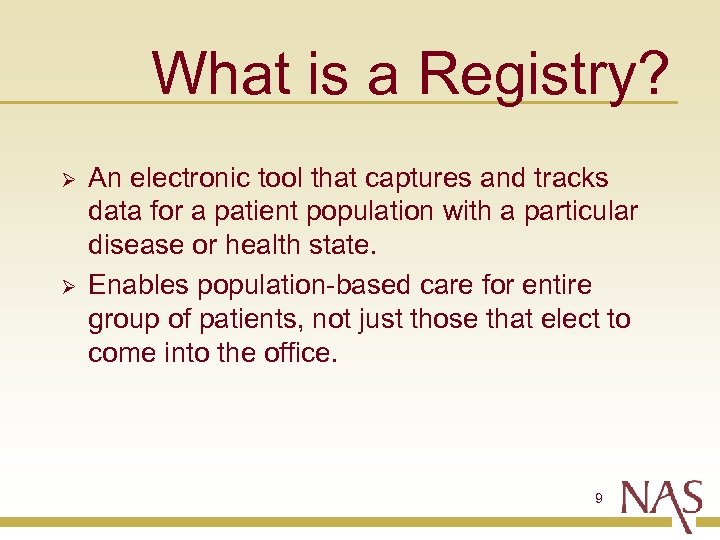 What is a Registry?

➢ An electronic tool that captures and tracks data for a patient population with a particular disease or health state.

➢ Enables population-based care for entire group of patients, not just those that elect to come into the office.

9

NAS